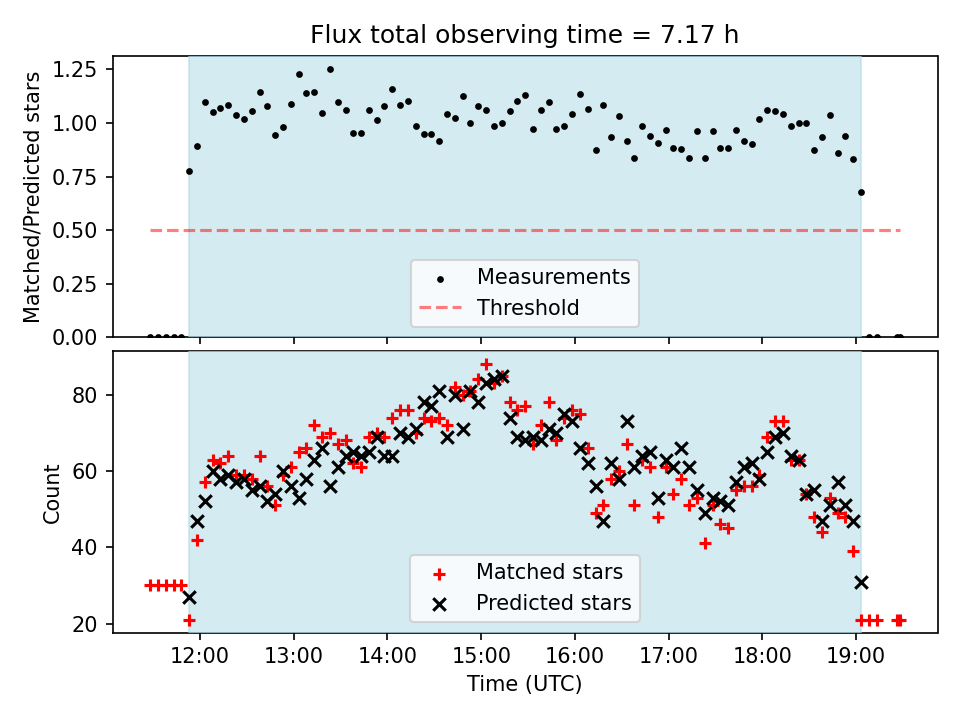 Flux total observing time = 7.17 h

Matched/Predicted stars

1.25
1.00
0.75
0.50
0.25
0.00

Measurements
Threshold

Count

80
60
40
20

Matched stars
Predicted stars

12:00 13:00 14:00 15:00 16:00 17:00 18:00 19:00

Time (UTC)